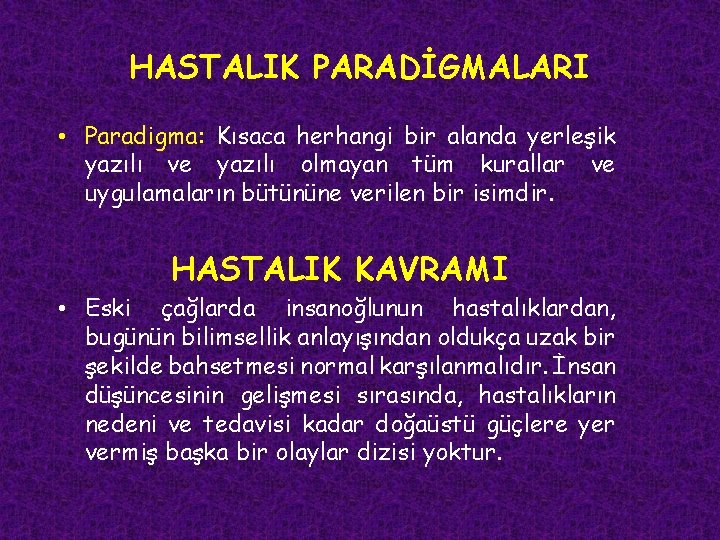 HASTALIK PARADİGMALARI

• Paradigma: Kısaca herhangi bir alanda yerleşik yazılı ve yazılı olmayan tüm kurallar ve uygulamaların bütününe verilen bir isimdir.

HASTALIK KAVRAMI

• Eski çağlarda insanoğlunun hastalıklardan, bugünün bilimsellik anlayışından oldukça uzak bir şekilde bahsetmesi normal karşılanmalıdır. İnsan düşüncesinin gelişmesi sırasında, hastalıkların nedeni ve tedavisi kadar doğaüstü güçlere yer vermiş başka bir olaylar dizisi yoktur.